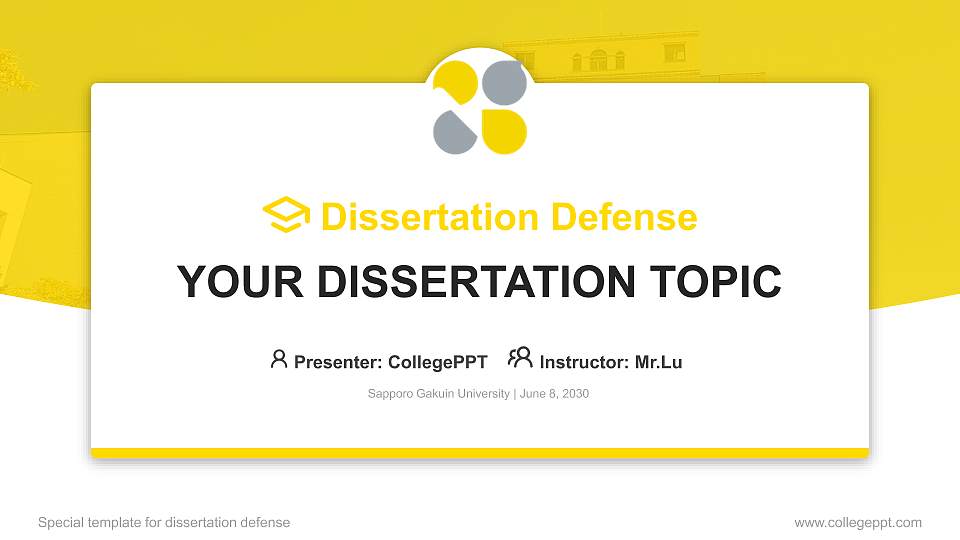 Dissertation Defense

YOUR DISSERTATION TOPIC

Presenter: CollegePPT Instructor: Mr.Lu

Sapporo Gakuin University | June 8, 2030

Special template for dissertation defense

www.collegeppt.com